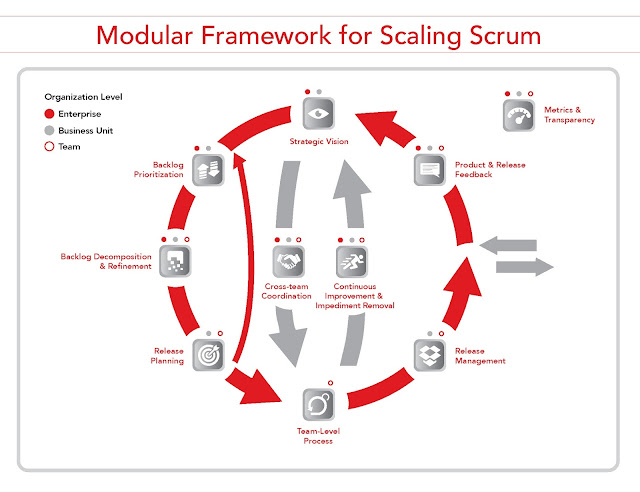 Modular Framework for Scaling Scrum

Organization Level
Enterprise
Business Unit
Team

Strategic Vision

Metrics & Transparency

Backlog Prioritization

Product & Release Feedback

Backlog Decomposition & Refinement

Cross-team Coordination

Continuous Improvement & Impediment Removal

Release Planning

Release Management

Team-Level Process